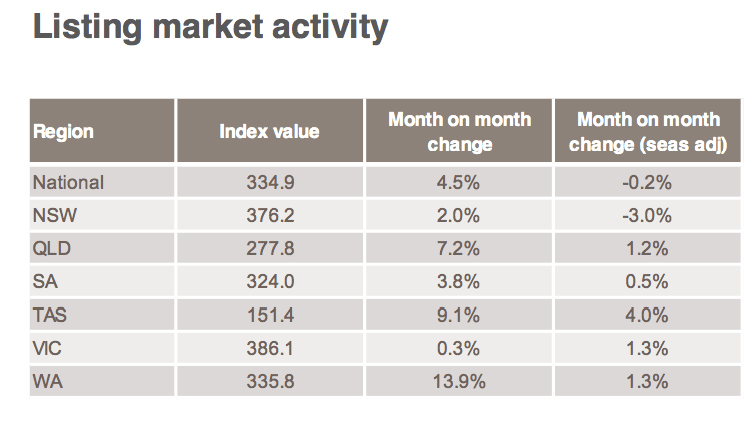 Listing market activity

| Region | Index value | Month on month change | Month on month change (seas adj) |
|---|---|---|---|
| National | 334.9 | 4.5% | -0.2% |
| NSW | 376.2 | 2.0% | -3.0% |
| QLD | 277.8 | 7.2% | 1.2% |
| SA | 324.0 | 3.8% | 0.5% |
| TAS | 151.4 | 9.1% | 4.0% |
| VIC | 386.1 | 0.3% | 1.3% |
| WA | 335.8 | 13.9% | 1.3% |